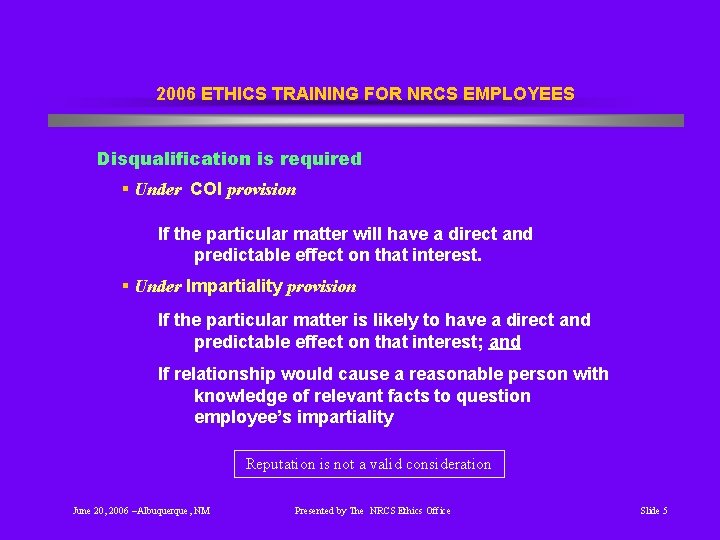 2006 ETHICS TRAINING FOR NRCS EMPLOYEES

Disqualification is required

▪ Under COI provision

If the particular matter will have a direct and predictable effect on that interest.

▪ Under Impartiality provision

If the particular matter is likely to have a direct and predictable effect on that interest; and

If relationship would cause a reasonable person with knowledge of relevant facts to question employee's impartiality

Reputation is not a valid consideration

June 20, 2006 –Albuquerque, NM

Presented by The NRCS Ethics Office

Slide 5